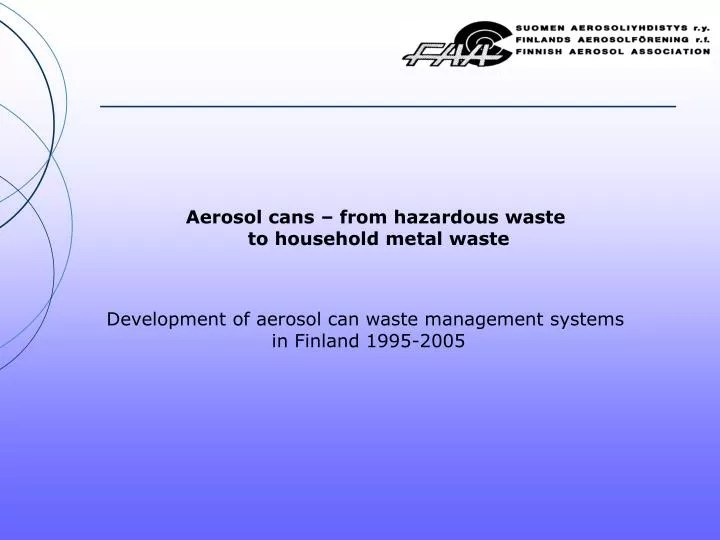 FAA
SUOMEN AEROSOLIYHDISTYS r.y.
FINLANDS AEROSOLFÖRENING r.f.
FINNISH AEROSOL ASSOCIATION

Aerosol cans – from hazardous waste to household metal waste

Development of aerosol can waste management systems in Finland 1995-2005